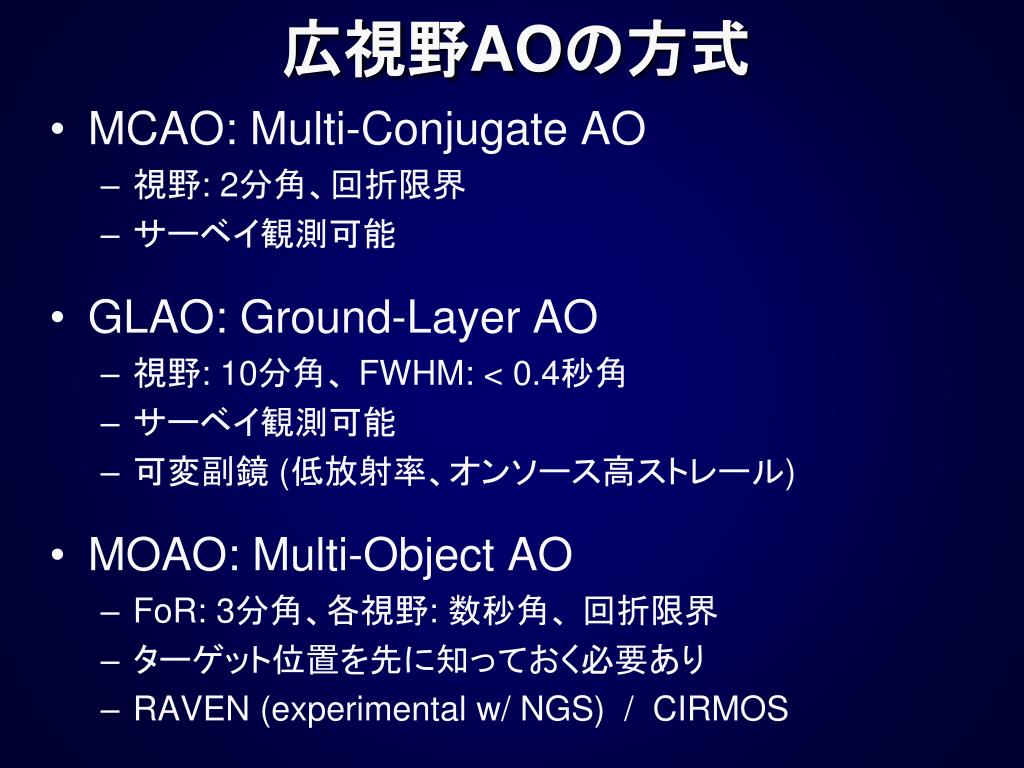 広視野AOの方式

• MCAO: Multi-Conjugate AO
– 視野: 2分角、回折限界
– サーベイ観測可能

• GLAO: Ground-Layer AO
– 視野: 10分角、FWHM: < 0.4秒角
– サーベイ観測可能
– 可変副鏡 (低放射率、オンソース高ストレール)

• MOAO: Multi-Object AO
– FoR: 3分角、各視野: 数秒角、回折限界
– ターゲット位置を先に知っておく必要あり
– RAVEN (experimental w/ NGS) / CIRMOS